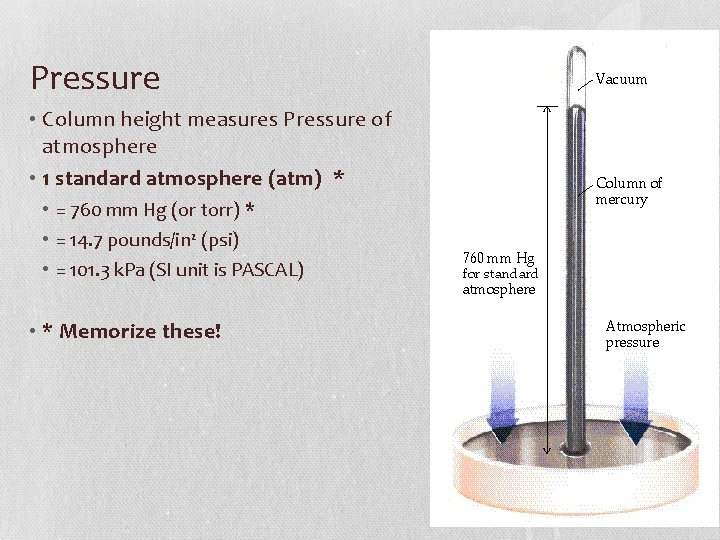 Pressure

• Column height measures Pressure of atmosphere
• 1 standard atmosphere (atm) *
  • = 760 mm Hg (or torr) *
  • = 14.7 pounds/in$^2$ (psi)
  • = 101.3 kPa (SI unit is PASCAL)

• * Memorize these!

Vacuum

Column of mercury

760 mm Hg for standard atmosphere

Atmospheric pressure